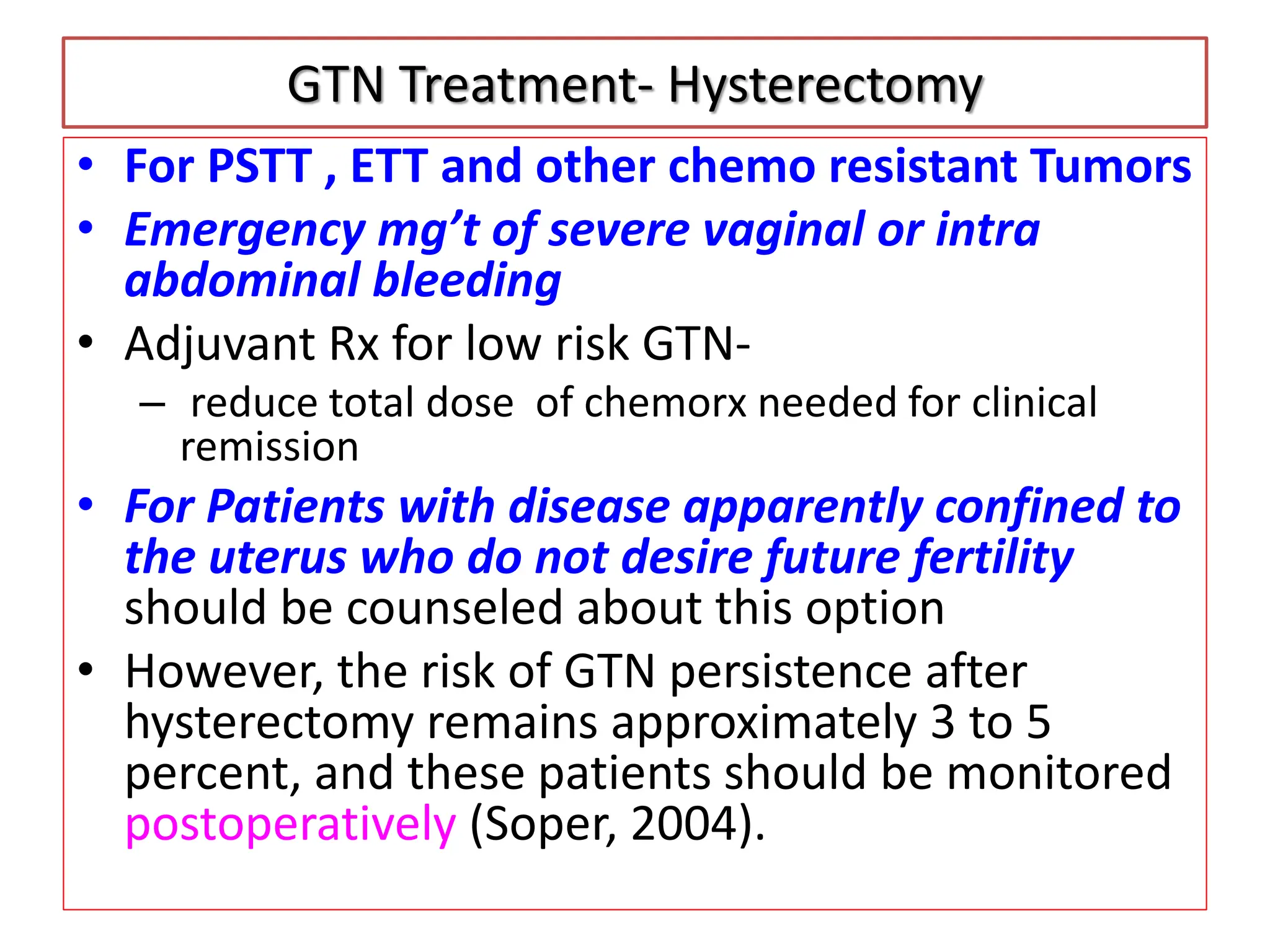 GTN Treatment- Hysterectomy

• For PSTT , ETT and other chemo resistant Tumors
• Emergency mg't of severe vaginal or intra abdominal bleeding
• Adjuvant Rx for low risk GTN-
– reduce total dose of chemorx needed for clinical remission
• For Patients with disease apparently confined to the uterus who do not desire future fertility should be counseled about this option
• However, the risk of GTN persistence after hysterectomy remains approximately 3 to 5 percent, and these patients should be monitored postoperatively (Soper, 2004).